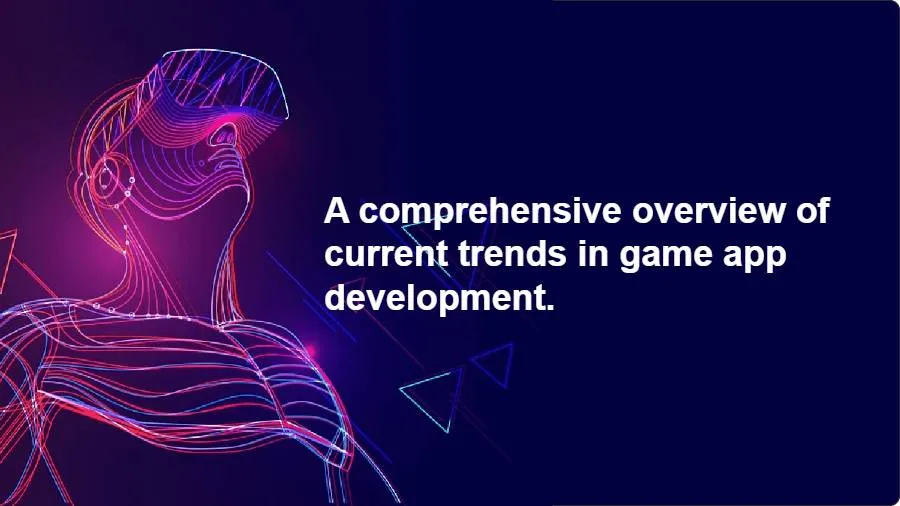 A comprehensive overview of current trends in game app development.